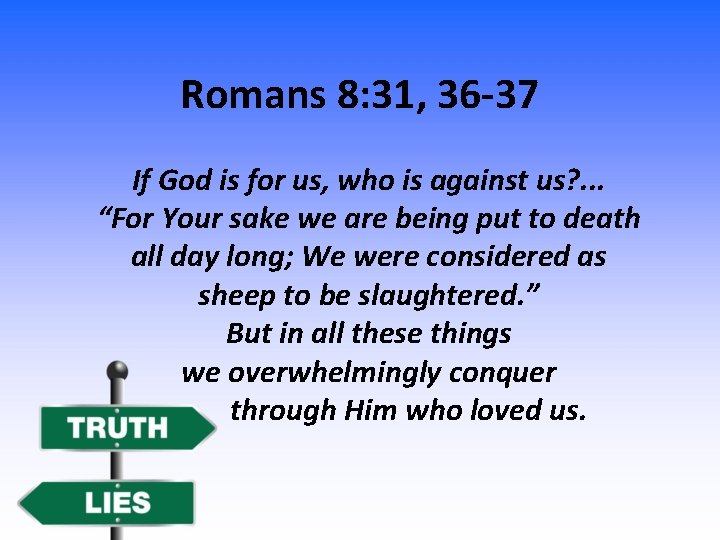 Romans 8:31, 36-37

If God is for us, who is against us?... “For Your sake we are being put to death all day long; We were considered as sheep to be slaughtered.” But in all these things we overwhelmingly conquer through Him who loved us.

TRUTH

LIES